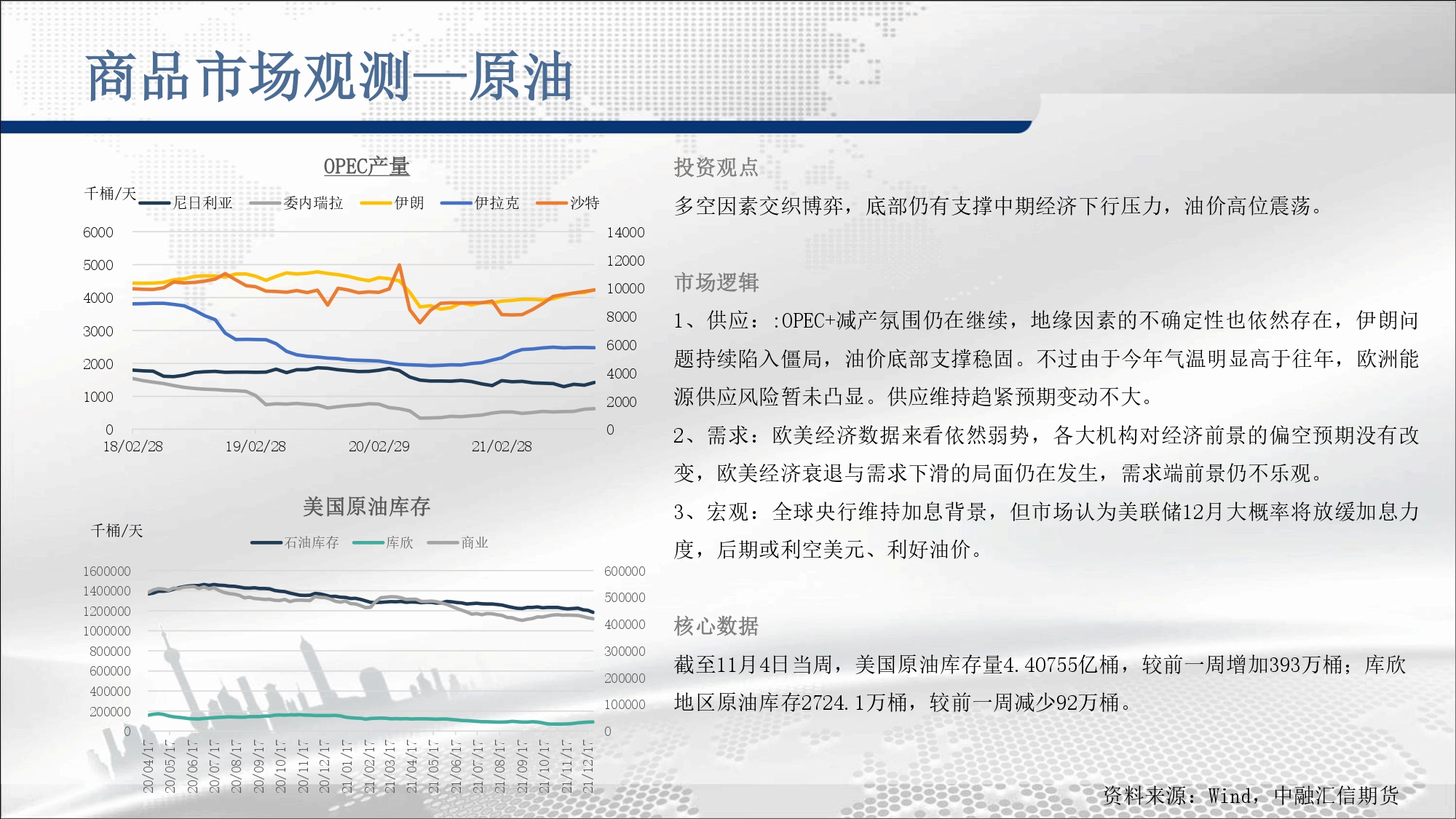 商品市场观测—原油

OPEC产量

千桶/天

尼日利亚 委内瑞拉 伊朗 伊拉克 沙特

6000
5000
4000
3000
2000
1000
0

14000
12000
10000
8000
6000
4000
2000
0

18/02/28 19/02/28 20/02/29 21/02/28

美国原油库存

千桶/天

石油库存 库欣 商业

1600000
1400000
1200000
1000000
800000
600000
400000
200000
0

600000
500000
400000
300000
200000
100000
0

20/04/17 20/05/17 20/06/17 20/07/17 20/08/17 20/09/17 20/10/17 20/11/17 20/12/17 21/01/17 21/02/17 21/03/17 21/04/17 21/05/17 21/06/17 21/07/17 21/08/17 21/09/17 21/10/17 21/11/17 21/12/17

投资观点

多空因素交织博弈，底部仍有支撑中期经济下行压力，油价高位震荡。

市场逻辑

1、供应：:OPEC+减产氛围仍在继续，地缘因素的不确定性也依然存在，伊朗问题持续陷入僵局，油价底部支撑稳固。不过由于今年气温明显高于往年，欧洲能源供应风险暂未凸显。供应维持趋紧预期变动不大。

2、需求：欧美经济数据来看依然弱势，各大机构对经济前景的偏空预期没有改变，欧美经济衰退与需求下滑的局面仍在发生，需求端前景仍不乐观。

3、宏观：全球央行维持加息背景，但市场认为美联储12月大概率将放缓加息力度，后期或利空美元、利好油价。

核心数据

截至11月4日当周，美国原油库存量4.40755亿桶，较前一周增加393万桶；库欣地区原油库存2724.1万桶，较前一周减少92万桶。

资料来源：Wind，中融汇信期货